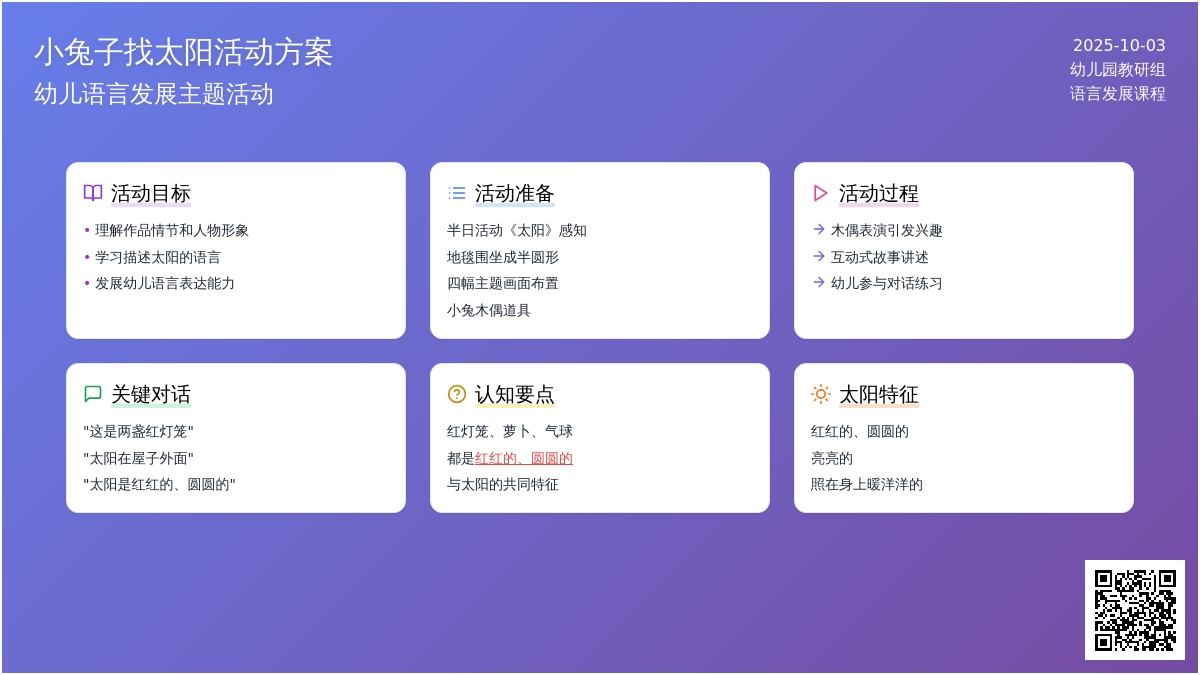 小兔子找太阳活动方案
幼儿语言发展主题活动

2025-10-03
幼儿园教研组
语言发展课程

活动目标
• 理解作品情节和人物形象
• 学习描述太阳的语言
• 发展幼儿语言表达能力

活动准备
半日活动《太阳》感知
地毯围坐成半圆形
四幅主题画面布置
小兔木偶道具

活动过程
→ 木偶表演引发兴趣
→ 互动式故事讲述
→ 幼儿参与对话练习

关键对话
"这是两盏红灯笼"
"太阳在屋子外面"
"太阳是红红的、圆圆的"

认知要点
红灯笼、萝卜、气球
都是红红的、圆圆的
与太阳的共同特征

太阳特征
红红的、圆圆的
亮亮的
照在身上暖洋洋的